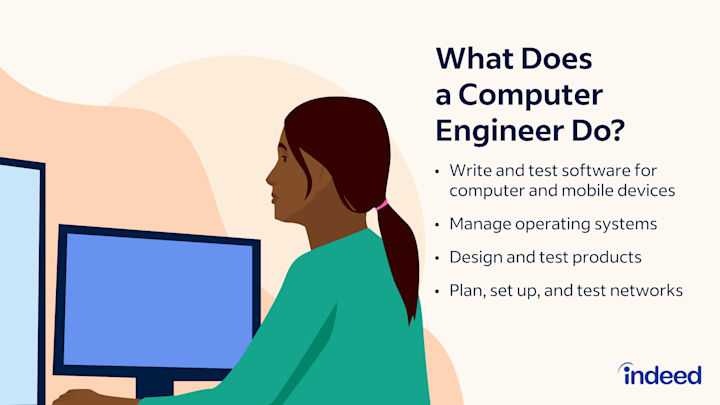 What Does a Computer Engineer Do?

• Write and test software for computer and mobile devices
• Manage operating systems
• Design and test products
• Plan, set up, and test networks

indeed